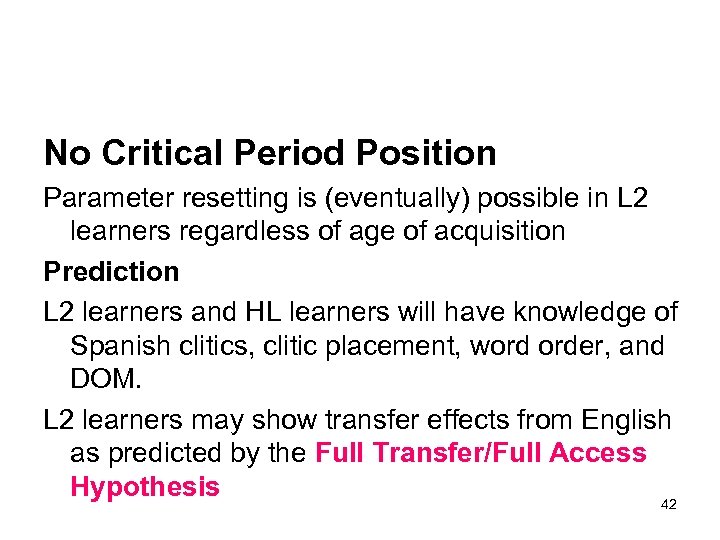 No Critical Period Position

Parameter resetting is (eventually) possible in L2 learners regardless of age of acquisition

Prediction

L2 learners and HL learners will have knowledge of Spanish clitics, clitic placement, word order, and DOM.

L2 learners may show transfer effects from English as predicted by the Full Transfer/Full Access Hypothesis

42